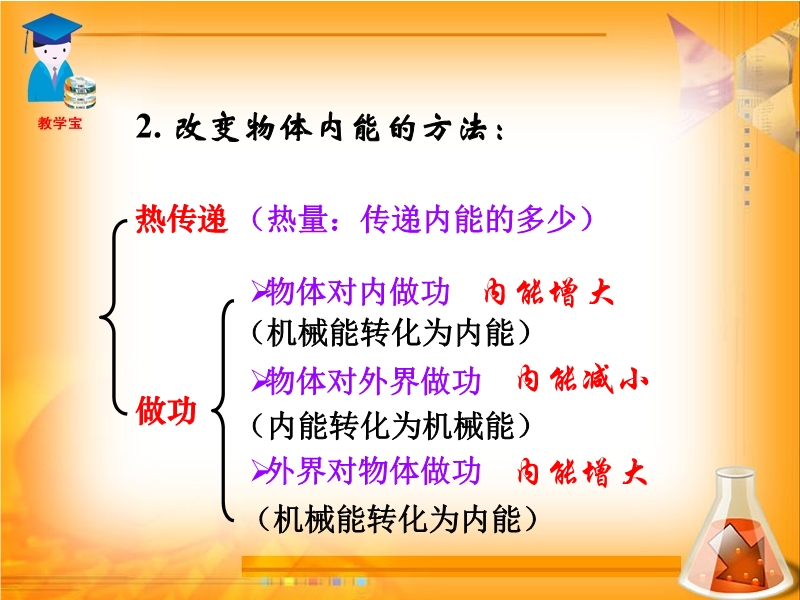 教学宝

2. 改变物体内能的方法：

热传递（热量：传递内能的多少）

做功

➢物体对内做功　内能增大
（机械能转化为内能）

➢物体对外界做功　内能减小
（内能转化为机械能）

➢外界对物体做功　内能增大
（机械能转化为内能）